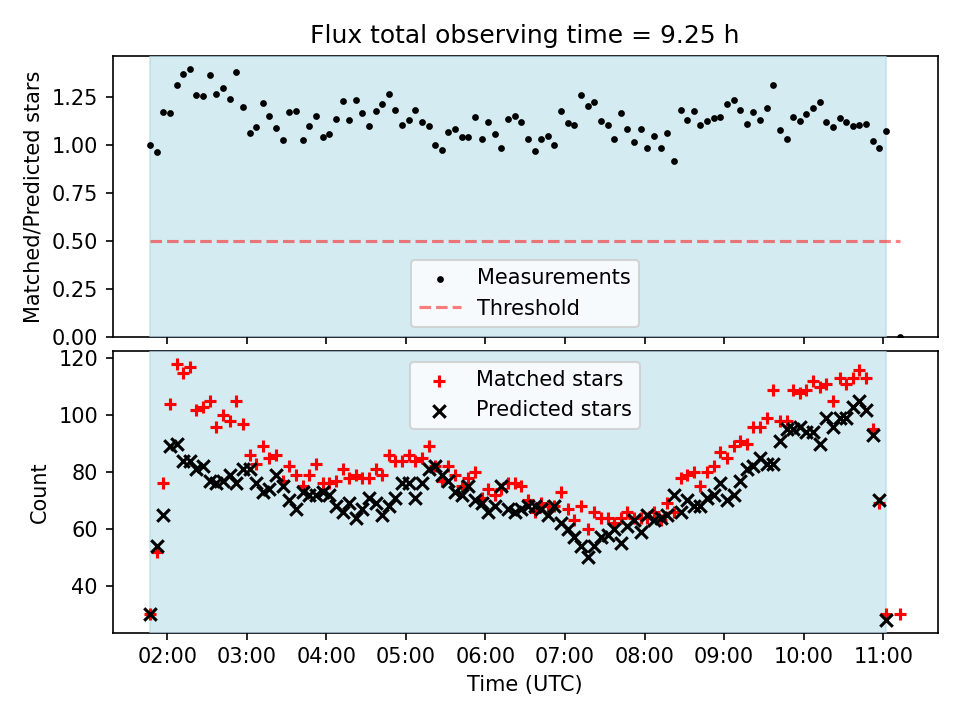 Flux total observing time = 9.25 h

Matched/Predicted stars

1.25
1.00
0.75
0.50
0.25
0.00

Measurements
Threshold

Count

120
100
80
60
40

Matched stars
Predicted stars

02:00 03:00 04:00 05:00 06:00 07:00 08:00 09:00 10:00 11:00

Time (UTC)